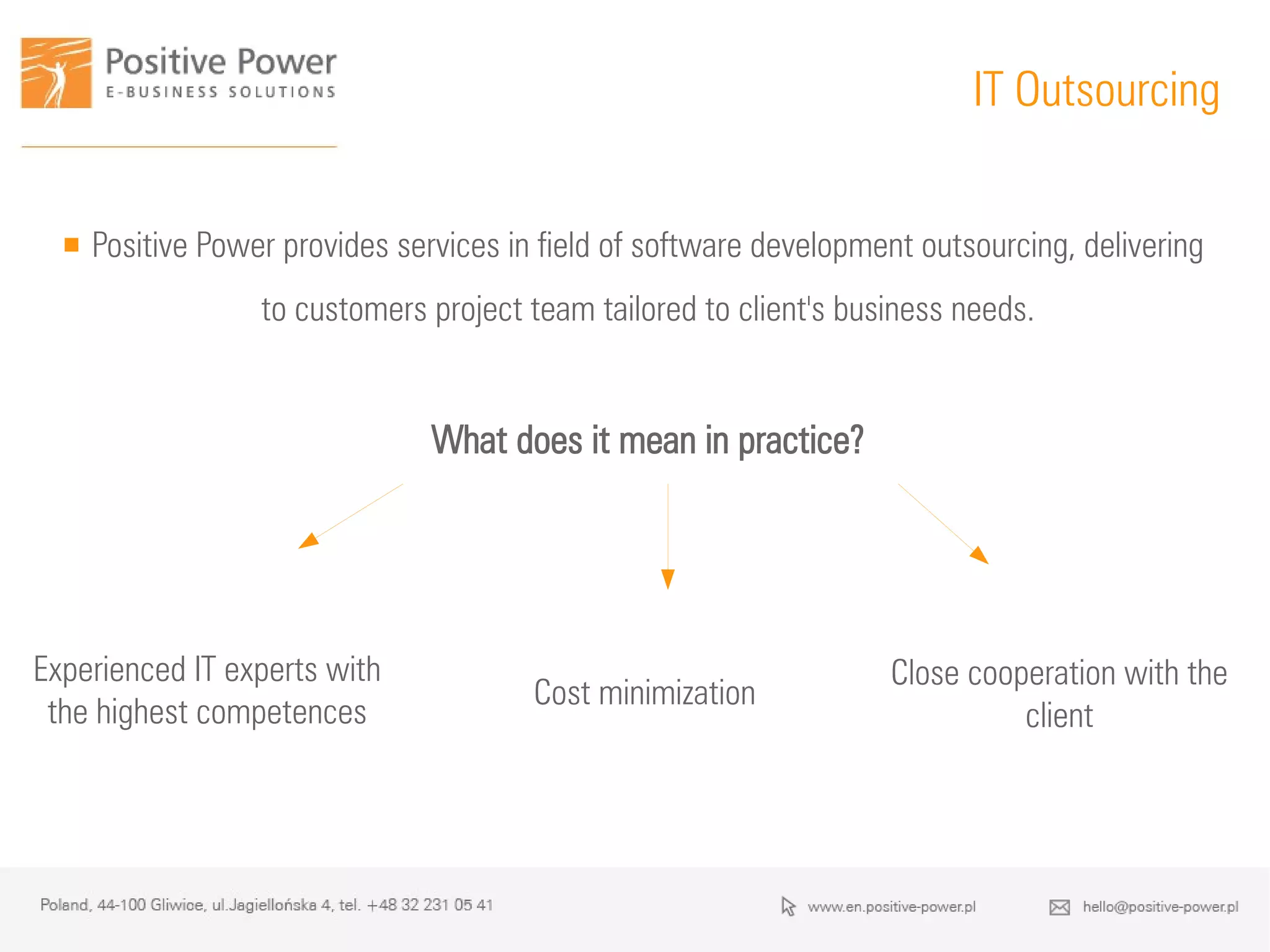 Positive Power
E-BUSINESS SOLUTIONS

IT Outsourcing

Positive Power provides services in field of software development outsourcing, delivering to customers project team tailored to client's business needs.

What does it mean in practice?

Experienced IT experts with the highest competences

Cost minimization

Close cooperation with the client

Poland, 44-100 Gliwice, ul.Jagiellońska 4, tel. +48 32 231 05 41

www.en.positive-power.pl

hello@positive-power.pl